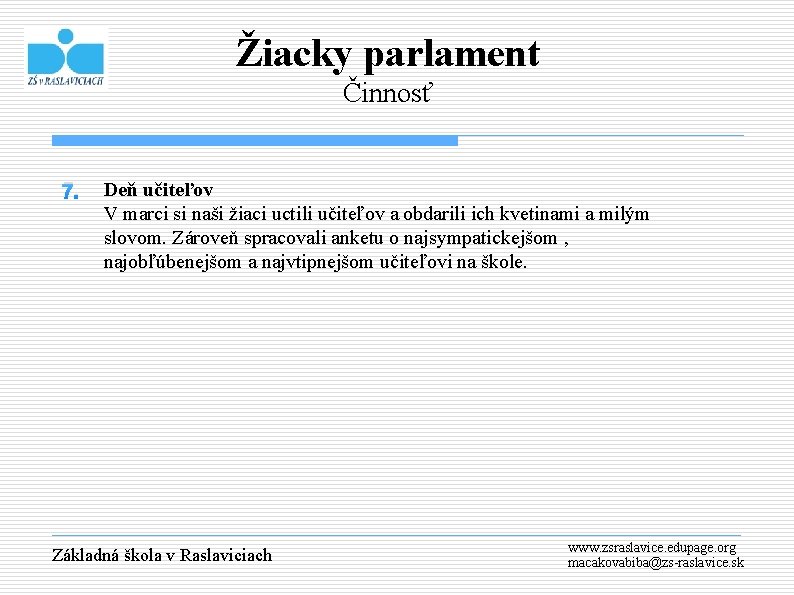 ZŠ v RASLAVICIACH

Žiacky parlament
Činnosť

7. Deň učiteľov
V marci si naši žiaci uctili učiteľov a obdarili ich kvetinami a milým slovom. Zároveň spracovali anketu o najsympatickejšom , najobľúbenejšom a najvtipnejšom učiteľovi na škole.

Základná škola v Raslaviciach

www.zsraslavice.edupage.org
macakovabiba@zs-raslavice.sk